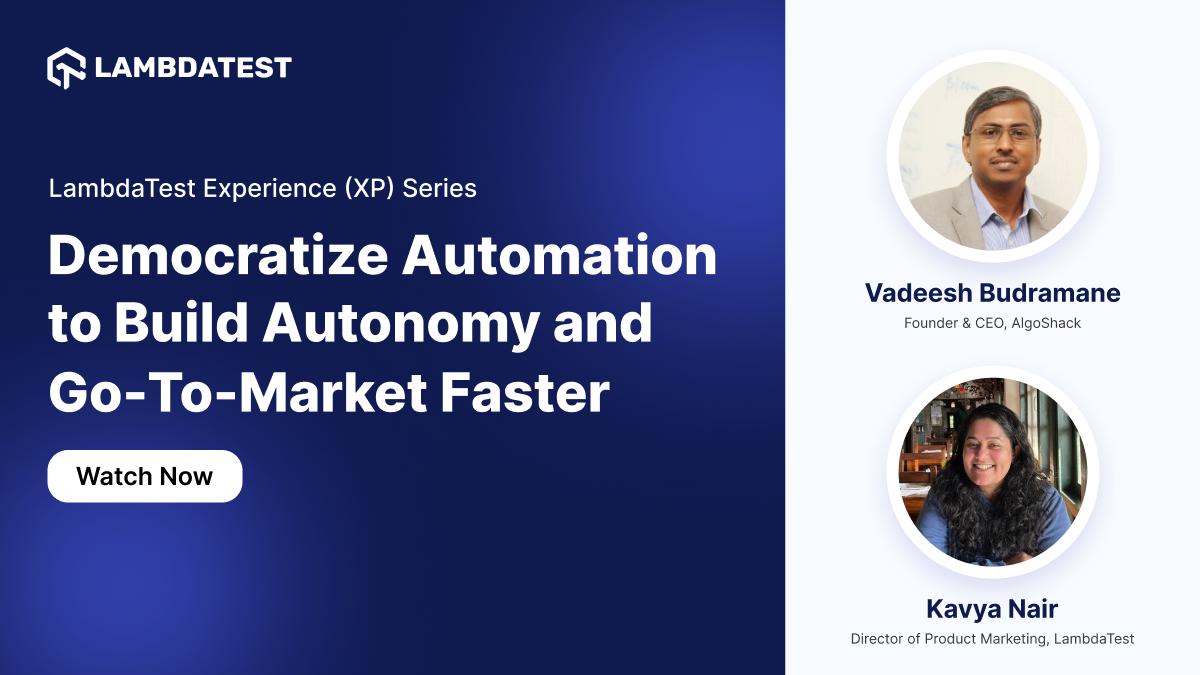 LAMBDATEST

LambdaTest Experience (XP) Series

Democratize Automation to Build Autonomy and Go-To-Market Faster

Watch Now

Vadeesh Budramane
Founder & CEO, AlgoShack

Kavya Nair
Director of Product Marketing, LambdaTest